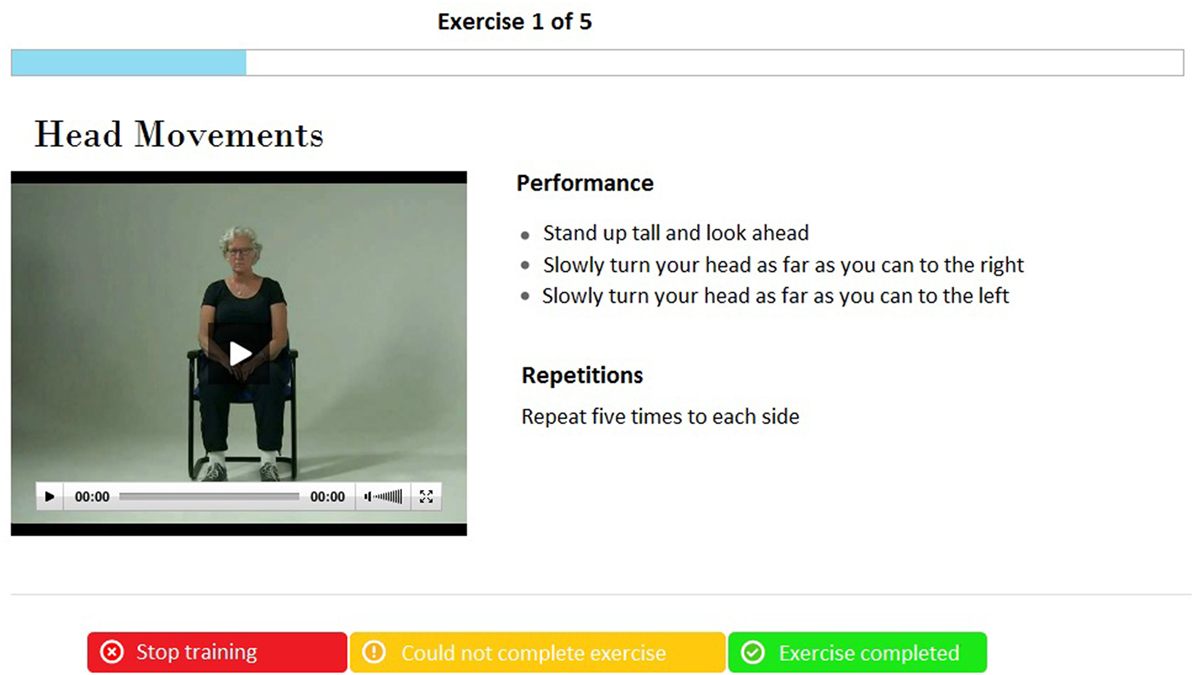 Exercise 1 of 5

Head Movements

00:00 00:00

Performance

- Stand up tall and look ahead
- Slowly turn your head as far as you can to the right
- Slowly turn your head as far as you can to the left

Repetitions

Repeat five times to each side

Stop training Could not complete exercise Exercise completed